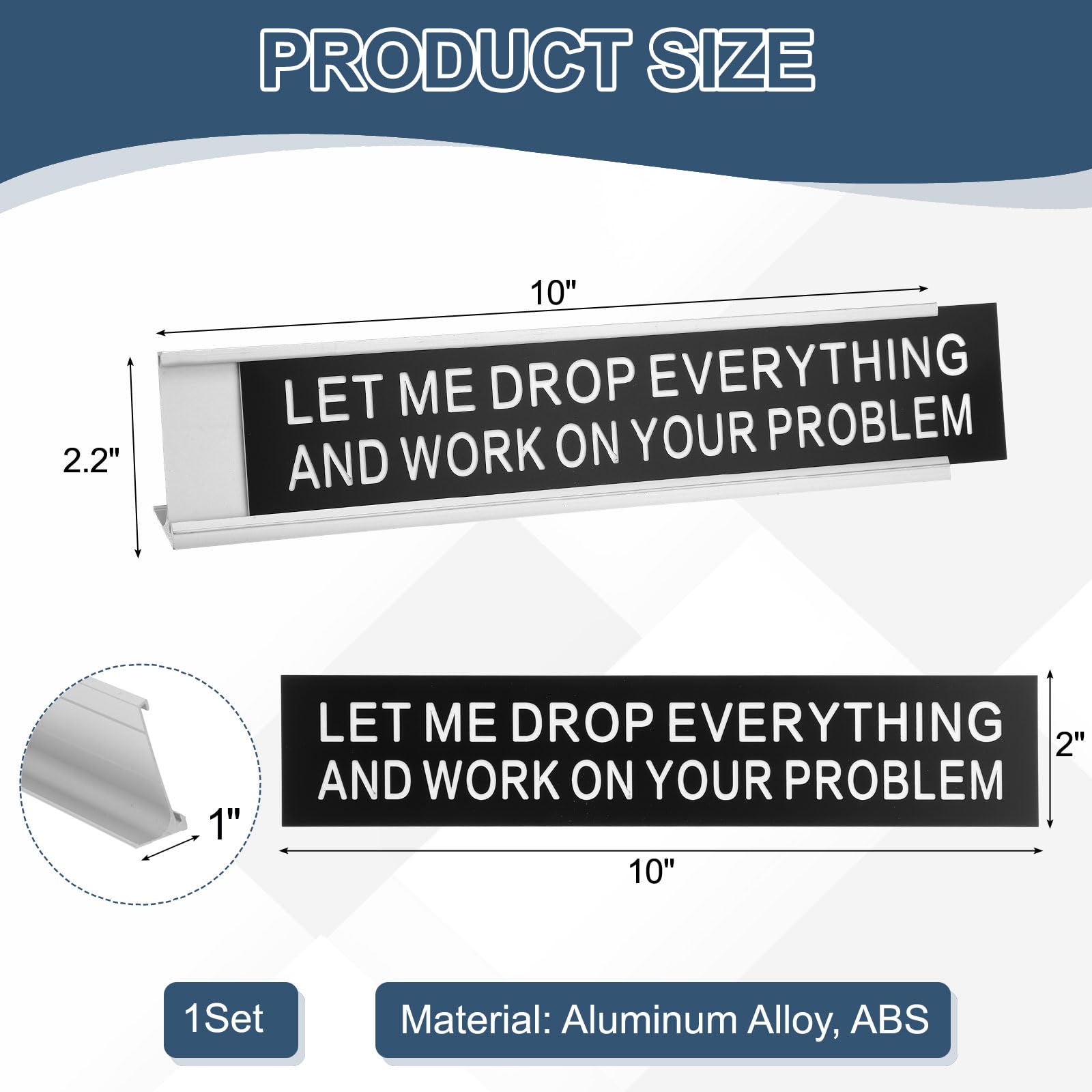 PRODUCT SIZE

10"

2.2"

LET ME DROP EVERYTHING AND WORK ON YOUR PROBLEM

1"

LET ME DROP EVERYTHING AND WORK ON YOUR PROBLEM

2"

10"

1Set

Material: Aluminum Alloy, ABS